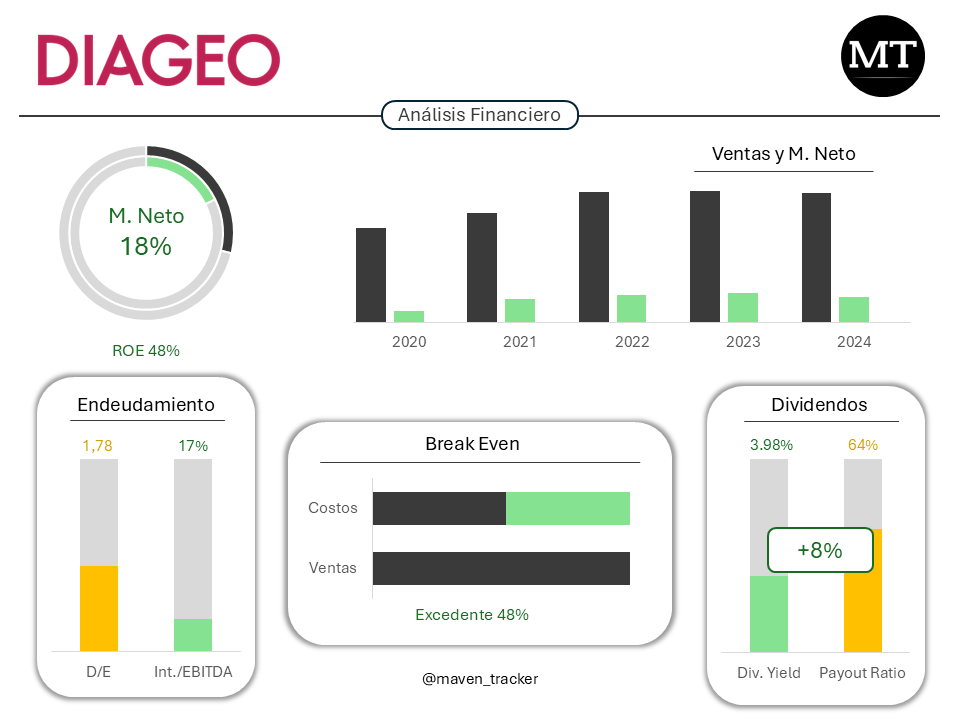 DIAGEO

MT

Análisis Financiero

M. Neto
18%

ROE 48%

Ventas y M. Neto

2020
2021
2022
2023
2024

Endeudamiento

1,78
17%

D/E
Int./EBITDA

Break Even

Costos
Ventas

Excedente 48%

@maven_tracker

Dividendos

3.98%
64%

+8%

Div. Yield
Payout Ratio